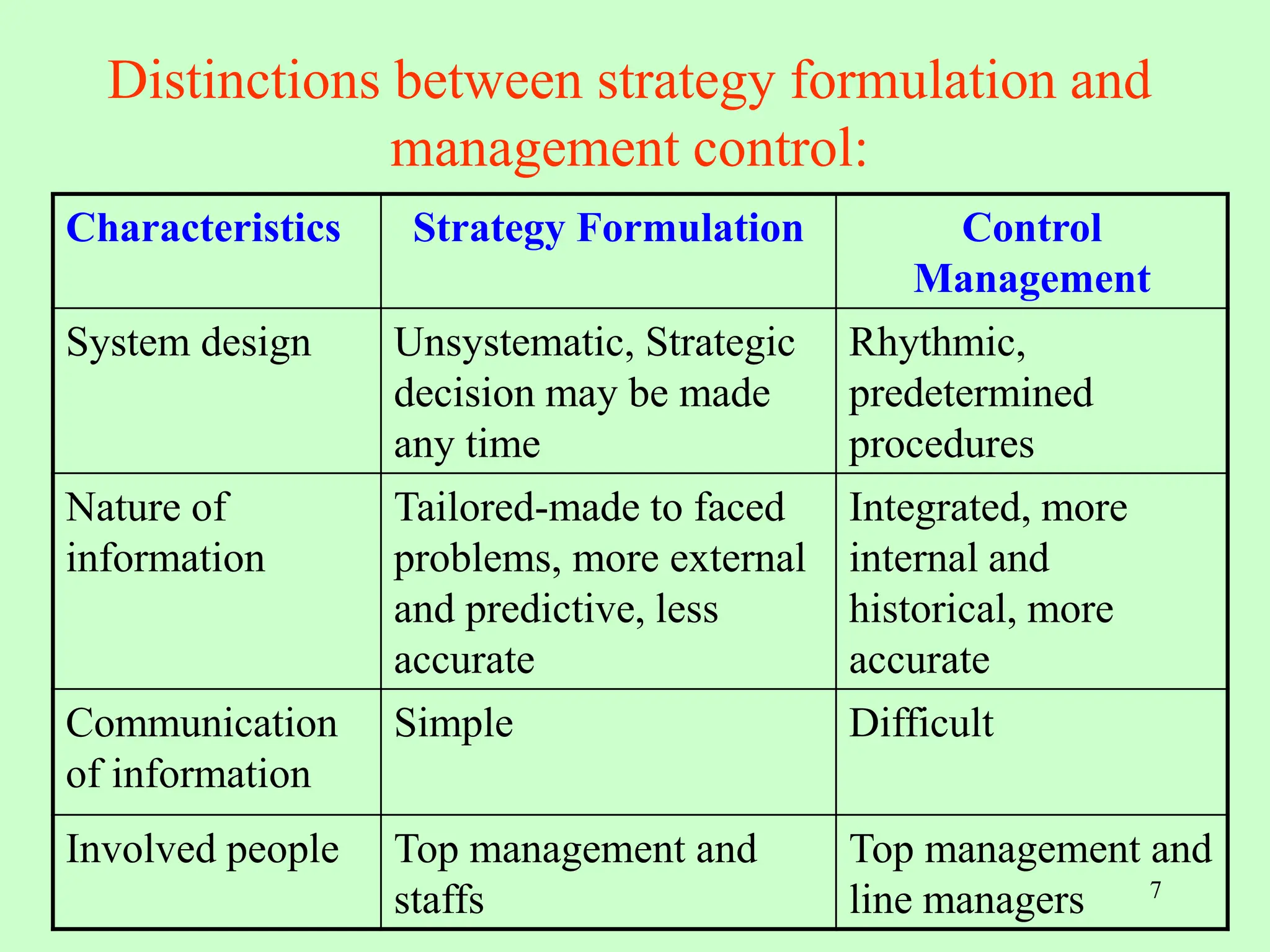 Distinctions between strategy formulation and management control:

| Characteristics | Strategy Formulation | Control Management |
|---|---|---|
| System design | Unsystematic, Strategic decision may be made any time | Rhythmic, predetermined procedures |
| Nature of information | Tailored-made to faced problems, more external and predictive, less accurate | Integrated, more internal and historical, more accurate |
| Communication of information | Simple | Difficult |
| Involved people | Top management and staffs | Top management and line managers |

7